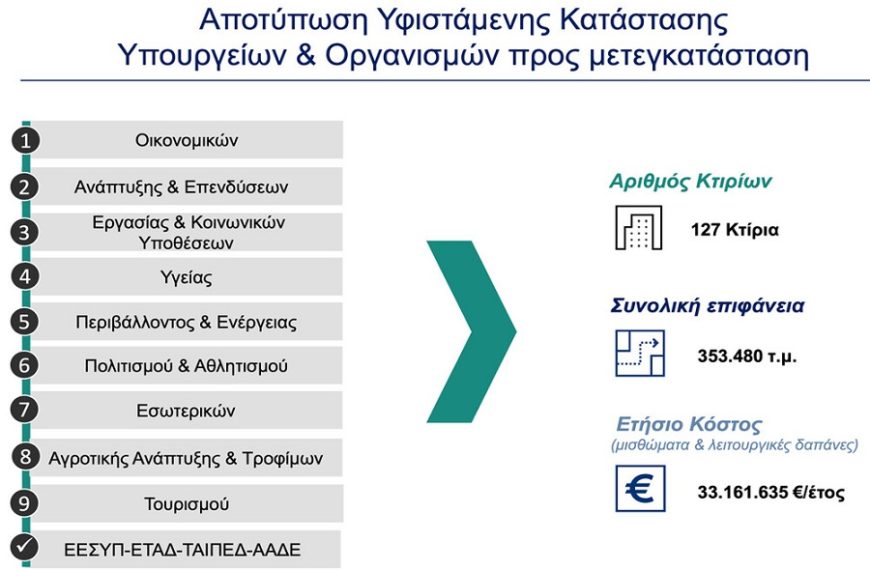 Αποτύπωση Υφιστάμενης Κατάστασης Υπουργείων & Οργανισμών προς μετεγκατάσταση

1 Οικονομικών

2 Ανάπτυξης & Επενδύσεων

3 Εργασίας & Κοινωνικών Υποθέσεων

4 Υγείας

5 Περιβάλλοντος & Ενέργειας

6 Πολιτισμού & Αθλητισμού

7 Εσωτερικών

8 Αγροτικής Ανάπτυξης & Τροφίμων

9 Τουρισμού

✓ ΕΕΣΥΠ-ΕΤΑΔ-ΤΑΙΠΕΔ-ΑΑΔΕ

Αριθμός Κτιρίων

127 Κτίρια

Συνολική επιφάνεια

353.480 τ.μ.

Ετήσιο Κόστος
(μισθώματα & λειτουργικές δαπάνες)

€ 33.161.635 €/έτος